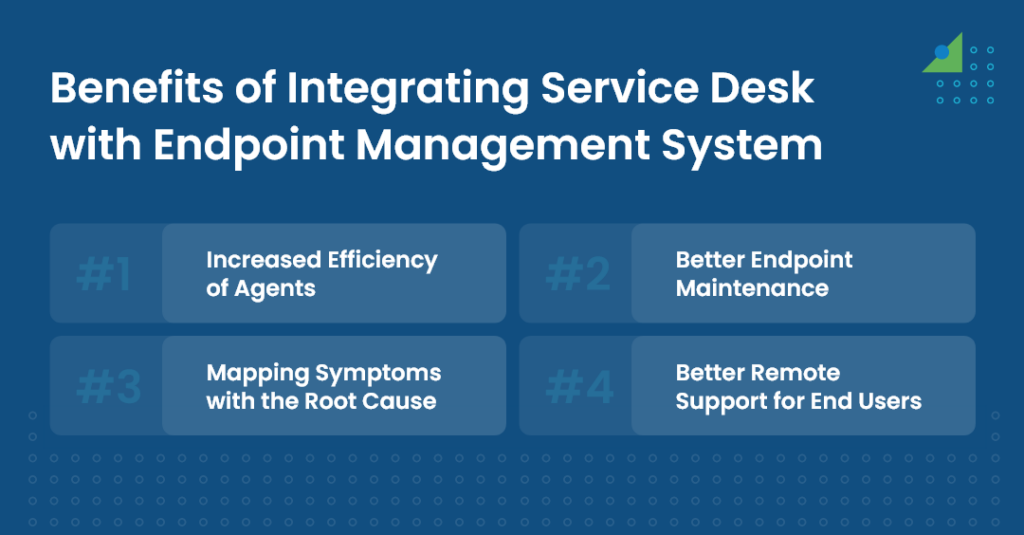 Benefits of Integrating Service Desk with Endpoint Management System

#1 Increased Efficiency of Agents

#2 Better Endpoint Maintenance

#3 Mapping Symptoms with the Root Cause

#4 Better Remote Support for End Users